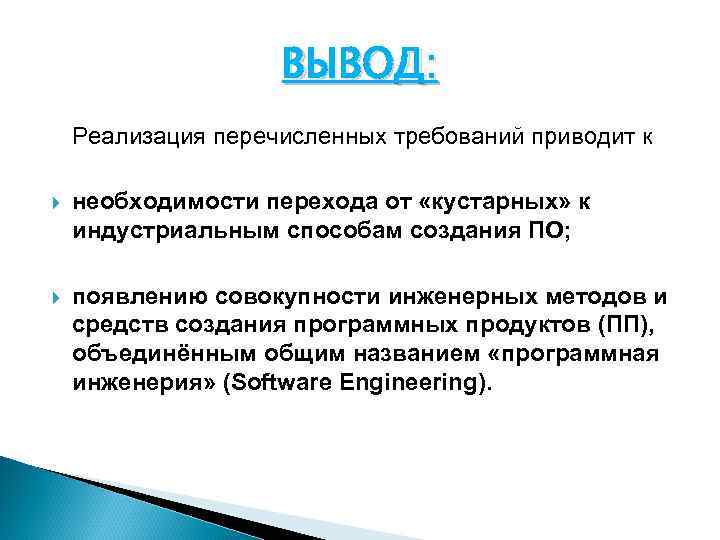 ВЫВОД:

Реализация перечисленных требований приводит к

необходимости перехода от «кустарных» к индустриальным способам создания ПО;

появлению совокупности инженерных методов и средств создания программных продуктов (ПП), объединённым общим названием «программная инженерия» (Software Engineering).